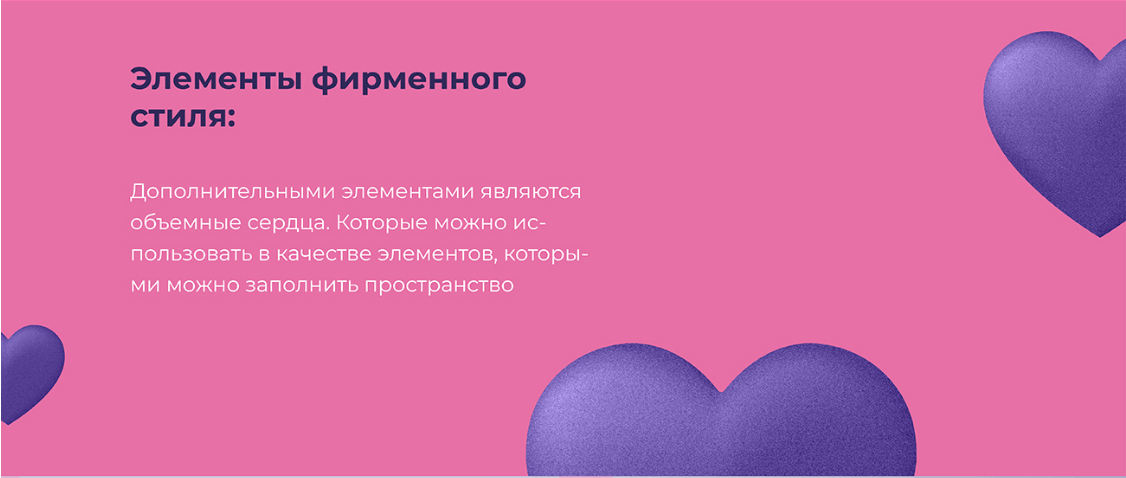 Элементы фирменного стиля:

Дополнительными элементами являются объемные сердца. Которые можно использовать в качестве элементов, которыми можно заполнить пространство